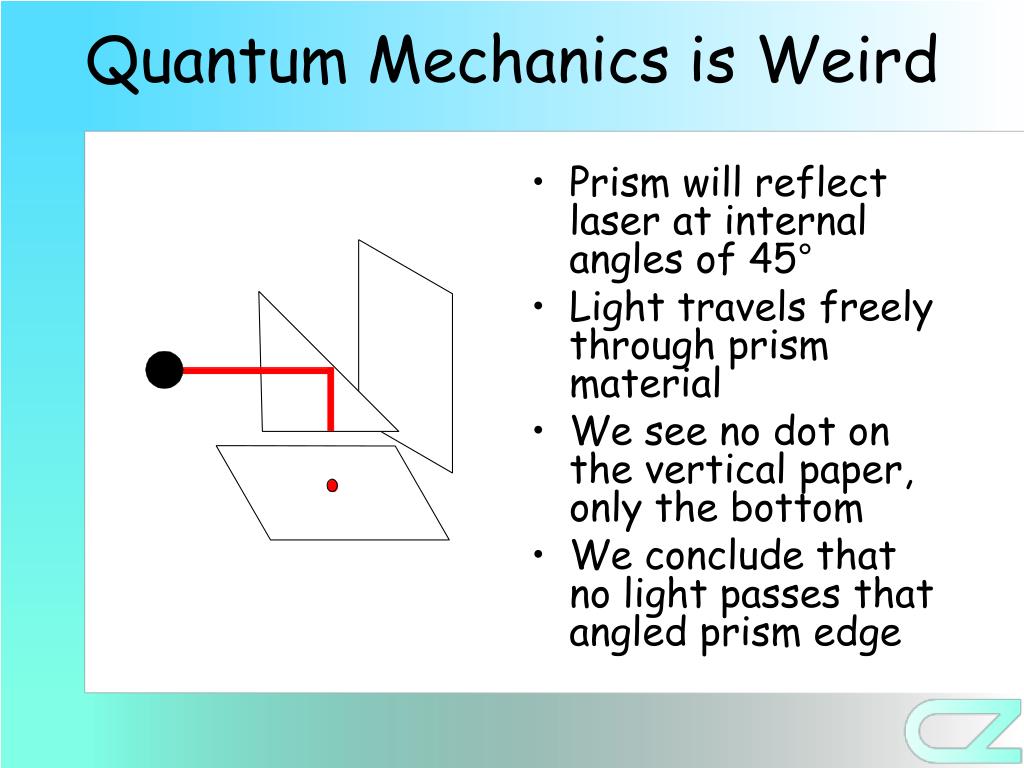 Quantum Mechanics is Weird

• Prism will reflect laser at internal angles of 45°
• Light travels freely through prism material
• We see no dot on the vertical paper, only the bottom
• We conclude that no light passes that angled prism edge